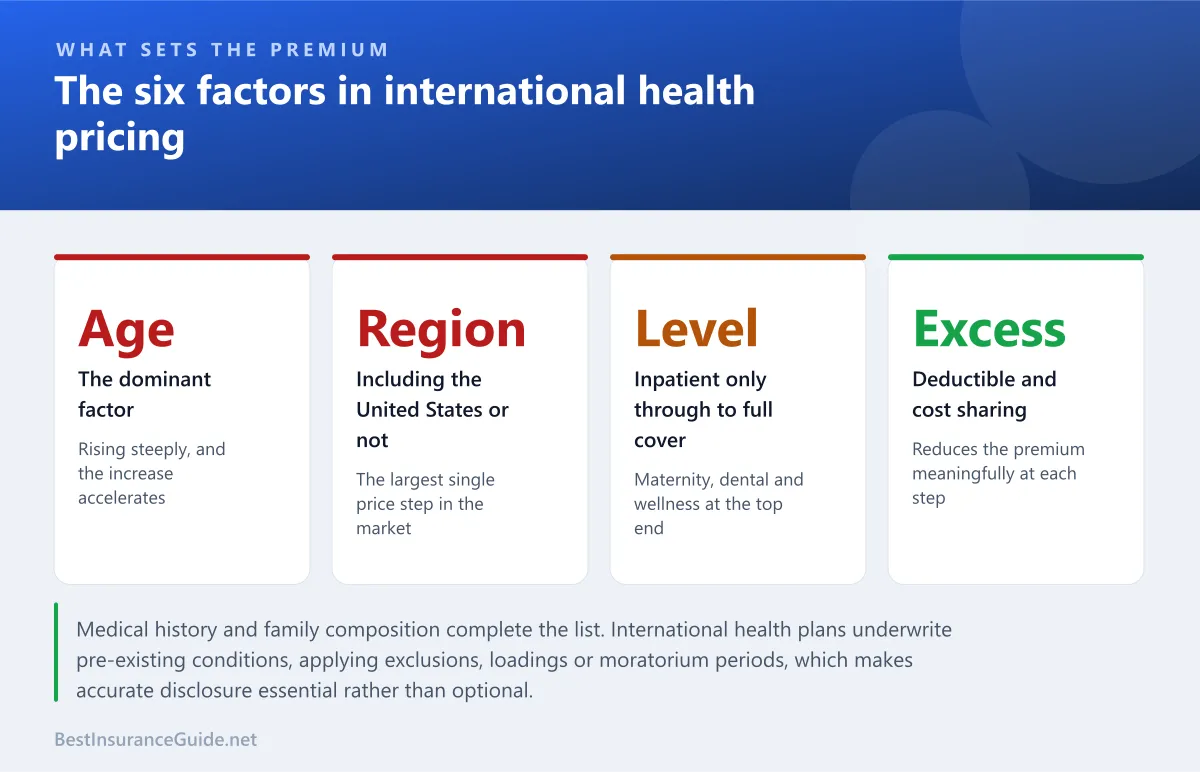 WHAT SETS THE PREMIUM

The six factors in international health pricing

Age

The dominant factor

Rising steeply, and the increase accelerates

Region

Including the United States or not

The largest single price step in the market

Level

Inpatient only through to full cover

Maternity, dental and wellness at the top end

Excess

Deductible and cost sharing

Reduces the premium meaningfully at each step

Medical history and family composition complete the list. International health plans underwrite pre-existing conditions, applying exclusions, loadings or moratorium periods, which makes accurate disclosure essential rather than optional.

BestInsuranceGuide.net